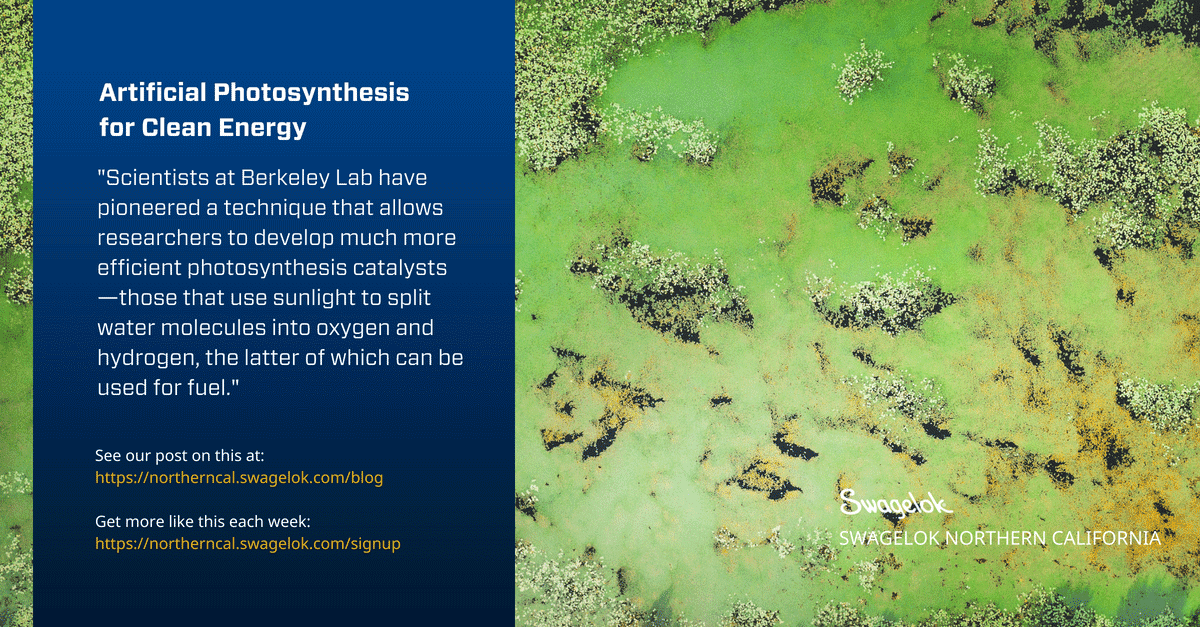 Artificial Photosynthesis for Clean Energy

"Scientists at Berkeley Lab have pioneered a technique that allows researchers to develop much more efficient photosynthesis catalysts —those that use sunlight to split water molecules into oxygen and hydrogen, the latter of which can be used for fuel."

See our post on this at:
https://northerncal.swagelok.com/blog

Get more like this each week:
https://northerncal.swagelok.com/signup

Swagelok
SWAGELOK NORTHERN CALIFORNIA